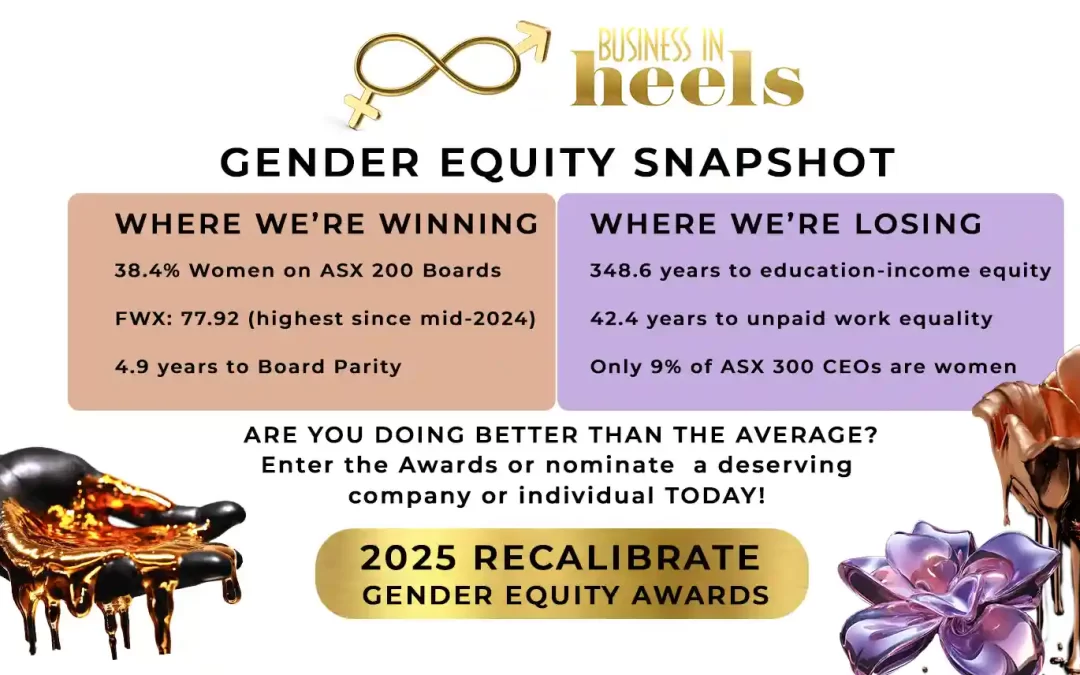 BUSINESS IN
heels

GENDER EQUITY SNAPSHOT

WHERE WE'RE WINNING

38.4% Women on ASX 200 Boards

FWX: 77.92 (highest since mid-2024)

4.9 years to Board Parity

WHERE WE'RE LOSING

348.6 years to education-income equity

42.4 years to unpaid work equality

Only 9% of ASX 300 CEOs are women

ARE YOU DOING BETTER THAN THE AVERAGE?
Enter the Awards or nominate a deserving company or individual TODAY!

2025 RECALIBRATE
GENDER EQUITY AWARDS